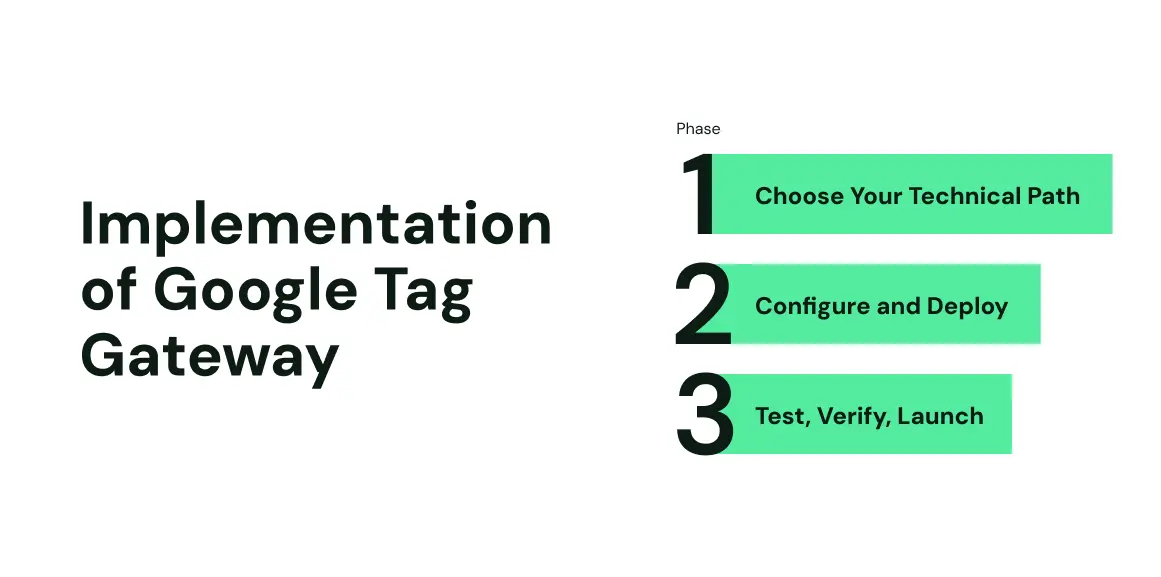 Implementation of Google Tag Gateway

Phase

1 Choose Your Technical Path

2 Configure and Deploy

3 Test, Verify, Launch